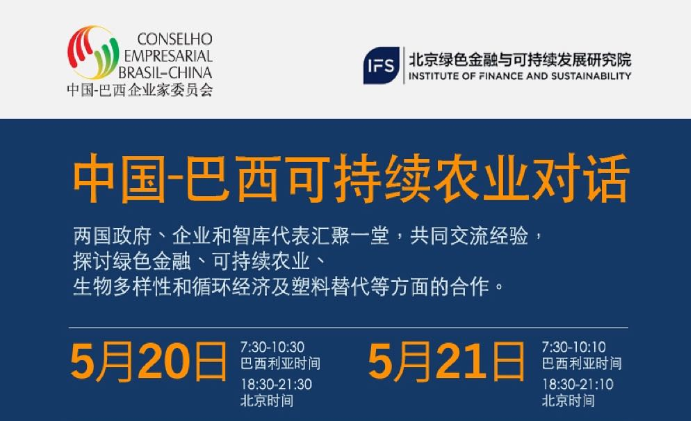 CONSELHO EMPRESARIAL BRASIL-CHINA
中国-巴西企业家委员会

IFS
北京绿色金融与可持续发展研究院
INSTITUTE OF FINANCE AND SUSTAINABILITY

中国-巴西可持续农业对话

两国政府、企业和智库代表汇聚一堂，共同交流经验，探讨绿色金融、可持续农业、生物多样性和循环经济及塑料替代等方面的合作。

5月20日
7:30-10:30
巴西利亚时间
18:30-21:30
北京时间

5月21日
7:30-10:10
巴西利亚时间
18:30-21:10
北京时间